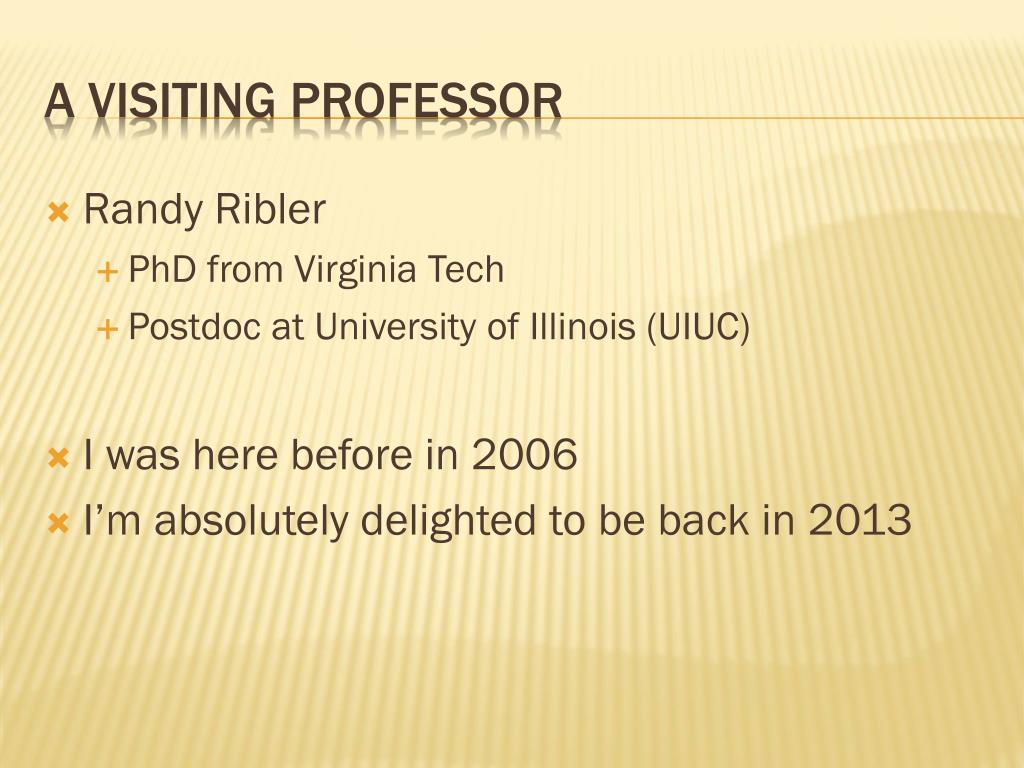 A VISITING PROFESSOR

Randy Ribler

PhD from Virginia Tech

Postdoc at University of Illinois (UIUC)

I was here before in 2006

I'm absolutely delighted to be back in 2013